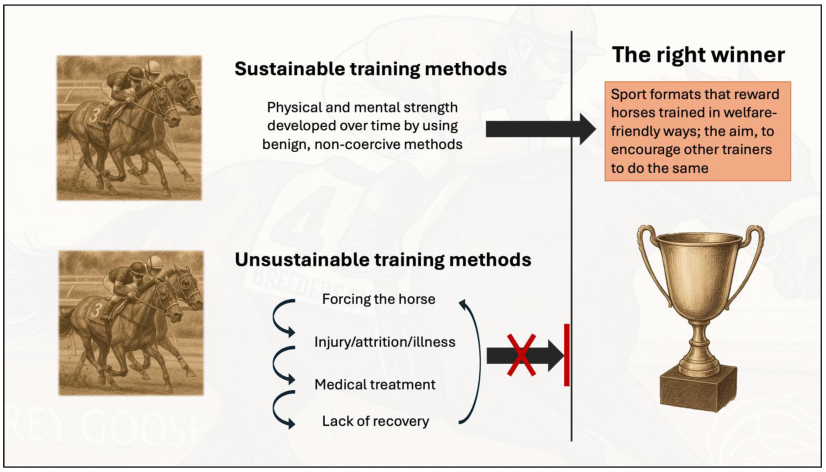 Sustainable training methods

Physical and mental strength developed over time by using benign, non-coercive methods

The right winner

Sport formats that reward horses trained in welfare-friendly ways; the aim, to encourage other trainers to do the same

Unsustainable training methods

Forcing the horse

Injury/attrition/illness

Medical treatment

Lack of recovery

3

3

4

BREEDERS

REY GOOSE